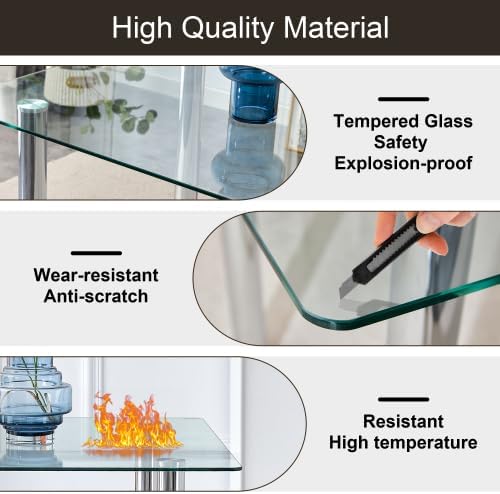 High Quality Material

Tempered Glass
Safety
Explosion-proof

Wear-resistant
Anti-scratch

Resistant
High temperature